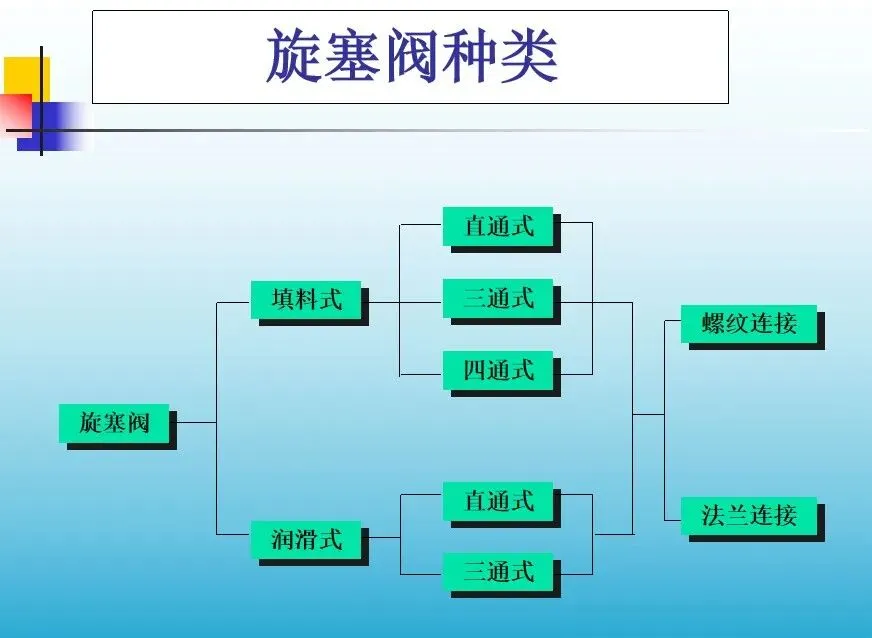 旋塞阀种类

旋塞阀

填料式

润滑式

直通式

三通式

四通式

直通式

三通式

螺纹连接

法兰连接